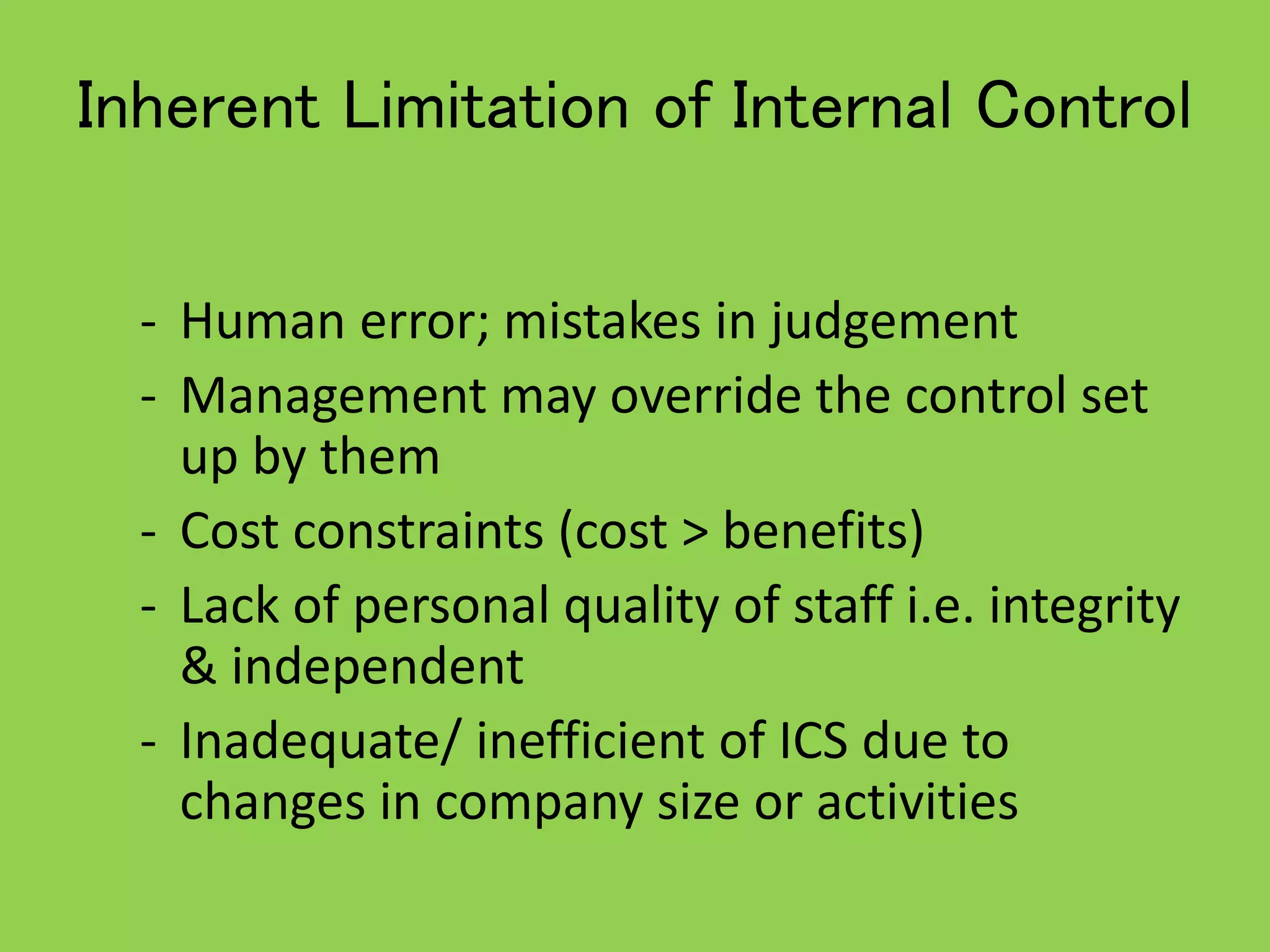 Inherent Limitation of Internal Control

- Human error; mistakes in judgement
- Management may override the control set up by them
- Cost constraints (cost > benefits)
- Lack of personal quality of staff i.e. integrity & independent
- Inadequate/ inefficient of ICS due to changes in company size or activities